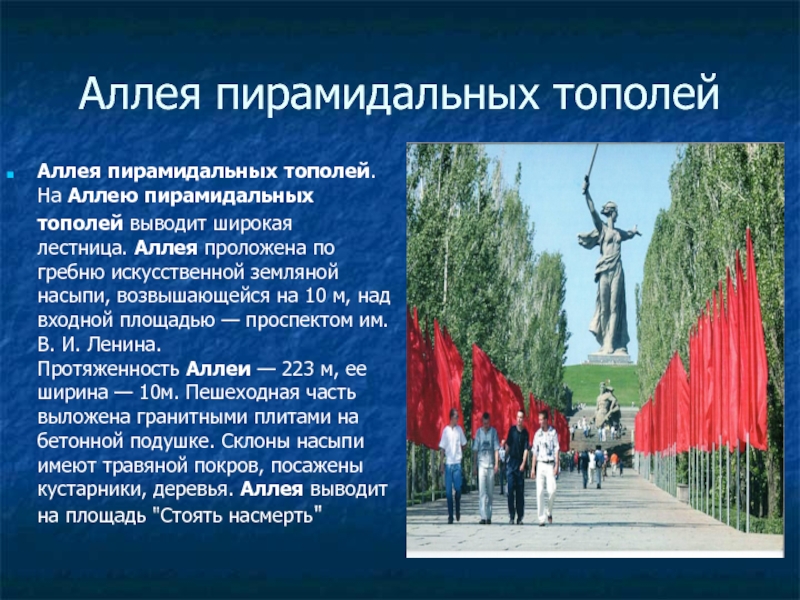 Аллея пирамидальных тополей

Аллея пирамидальных тополей. На Аллею пирамидальных тополей выводит широкая лестница. Аллея проложена по гребню искусственной земляной насыпи, возвышающейся на 10 м, над входной площадью — проспектом им. В. И. Ленина. Протяженность Аллеи — 223 м, ее ширина — 10м. Пешеходная часть выложена гранитными плитами на бетонной подушке. Склоны насыпи имеют травяной покров, посажены кустарники, деревья. Аллея выводит на площадь "Стоять насмерть"